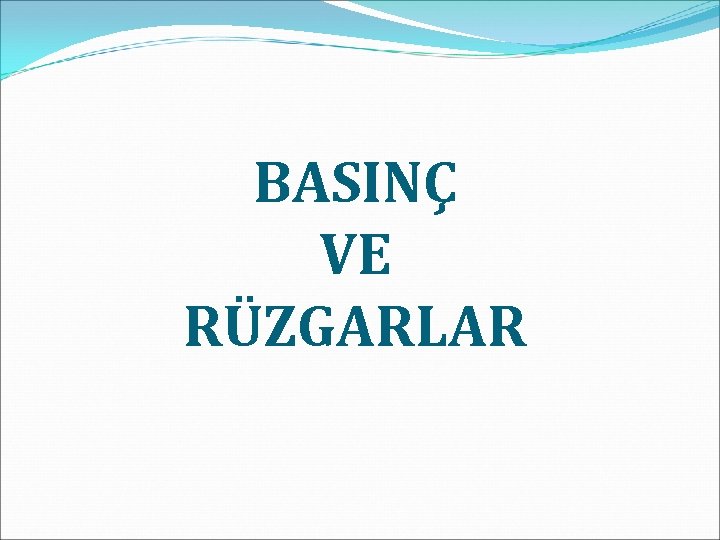 BASINÇ
VE
RÜZGARLAR